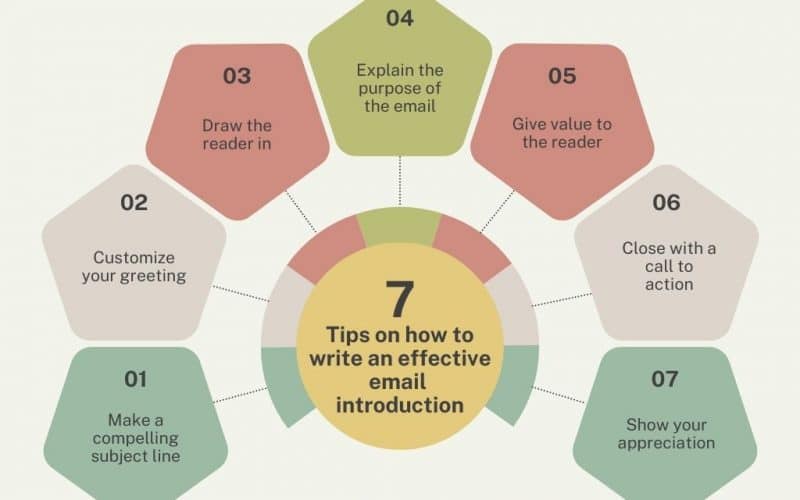 7
Tips on how to write an effective email introduction

01
Make a compelling subject line

02
Customize your greeting

03
Draw the reader in

04
Explain the purpose of the email

05
Give value to the reader

06
Close with a call to action

07
Show your appreciation